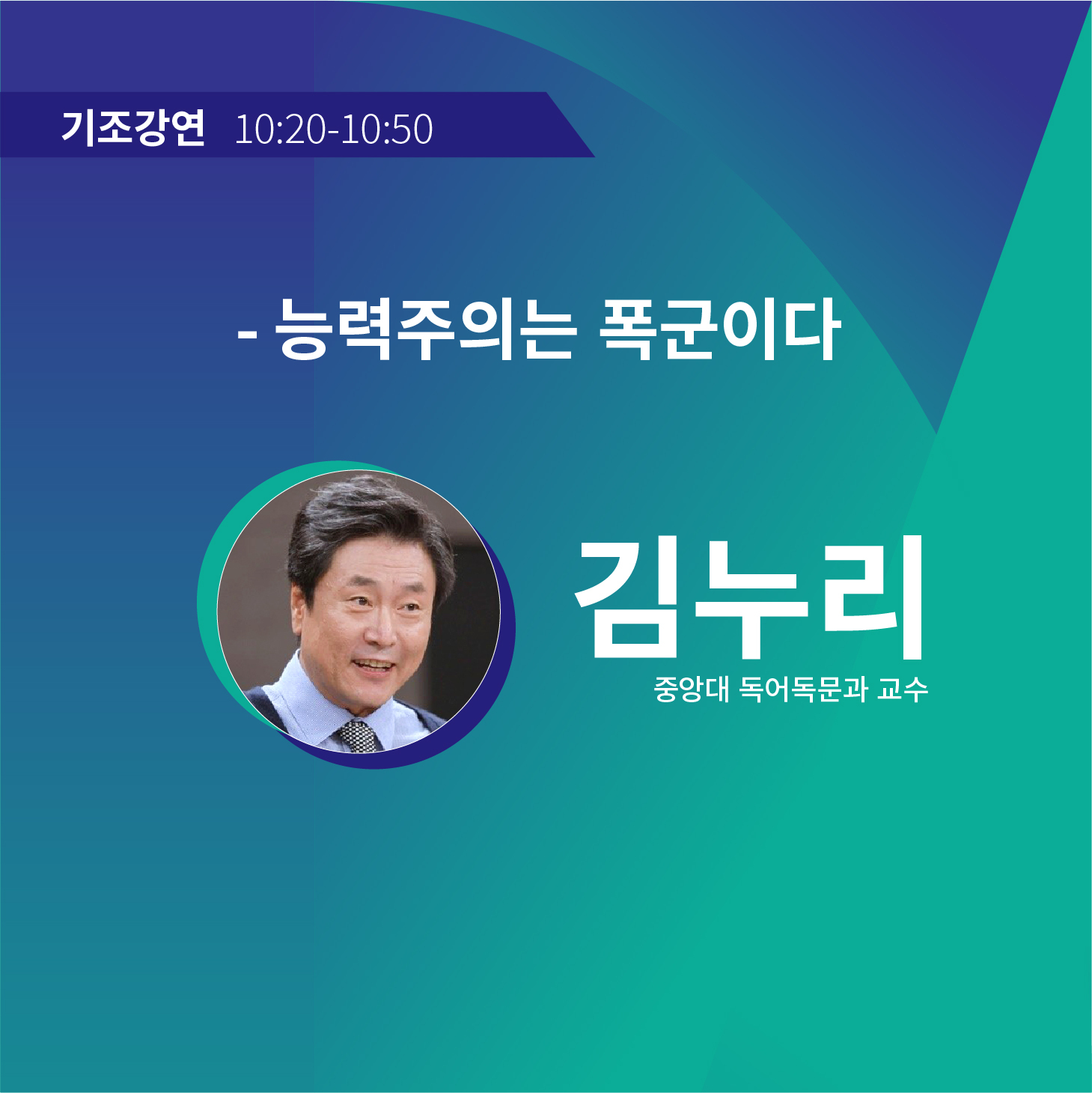 기조강연 10:20-10:50

- 능력주의는 폭군이다

김누리
중앙대 독어독문과 교수